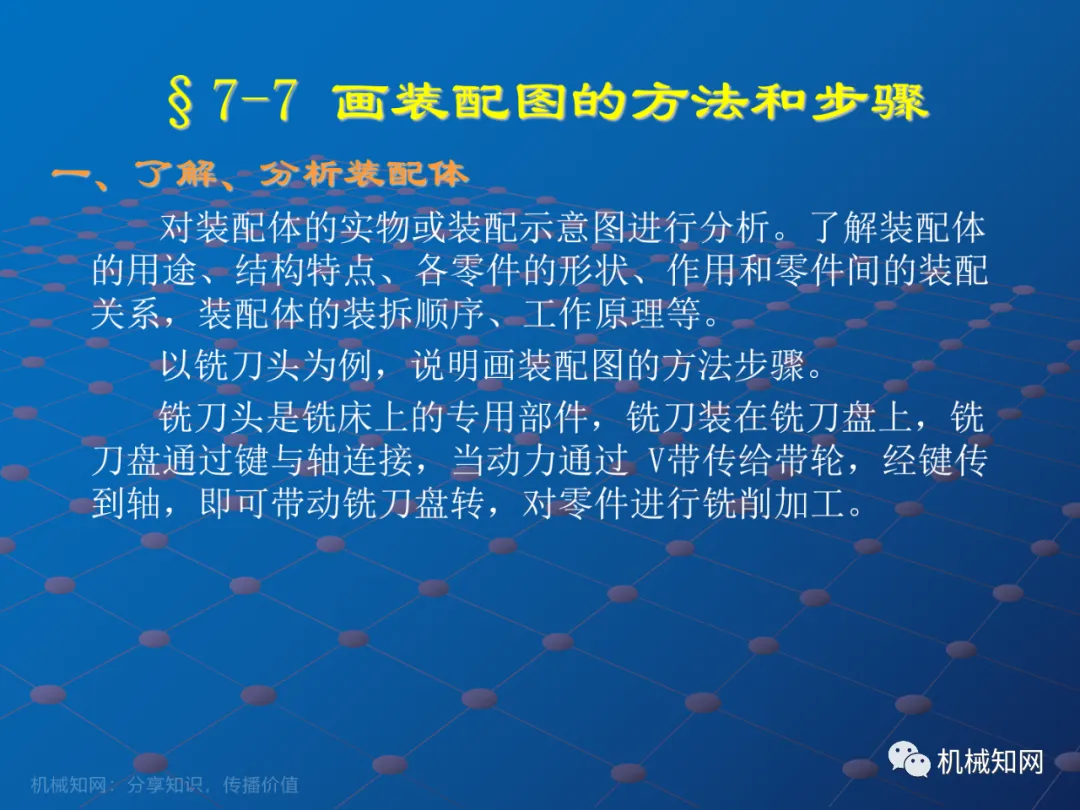 §7-7 画装配图的方法和步骤

一、了解、分析装配体

对装配体的实物或装配示意图进行分析。了解装配体的用途、结构特点、各零件的形状、作用和零件间的装配关系，装配体的装拆顺序、工作原理等。

以铣刀头为例，说明画装配图的方法步骤。

铣刀头是铣床上的专用部件，铣刀装在铣刀盘上，铣刀盘通过键与轴连接，当动力通过 V带传给带轮，经键传到轴，即可带动铣刀盘转，对零件进行铣削加工。

机械知网：分享知识，传播价值

机械知网